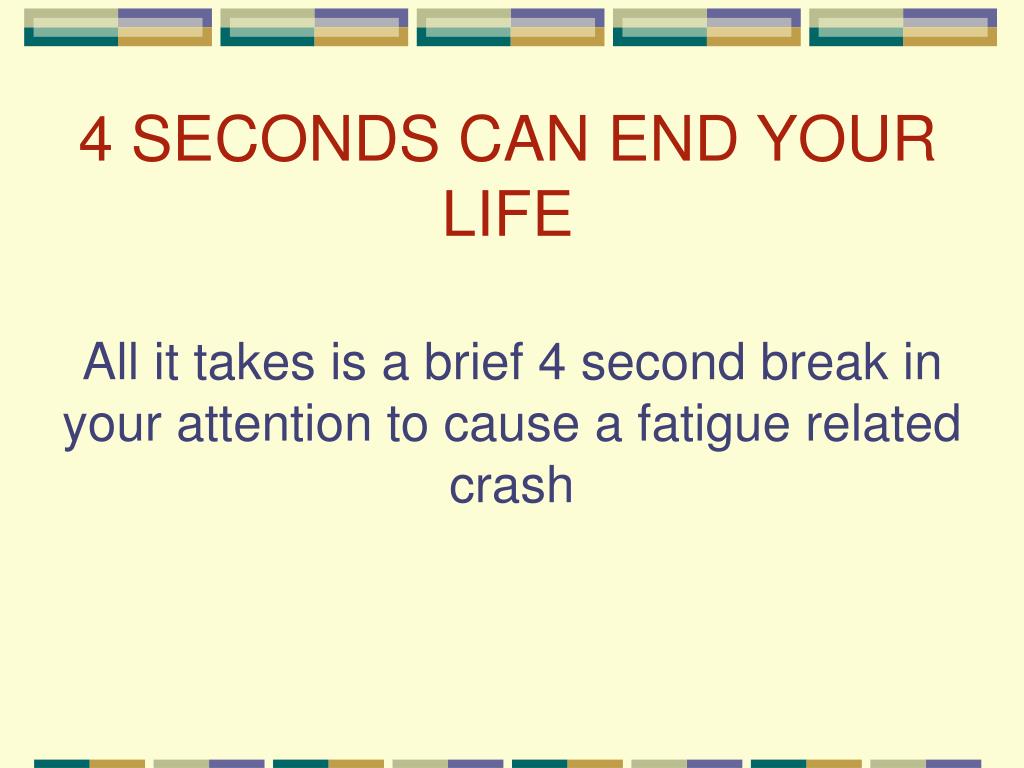 4 SECONDS CAN END YOUR LIFE

All it takes is a brief 4 second break in your attention to cause a fatigue related crash